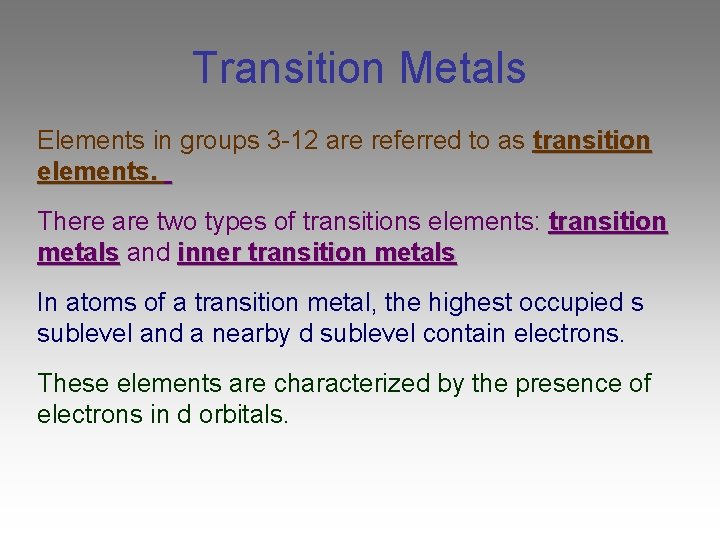 Transition Metals

Elements in groups 3-12 are referred to as transition elements.

There are two types of transitions elements: transition metals and inner transition metals

In atoms of a transition metal, the highest occupied s sublevel and a nearby d sublevel contain electrons.

These elements are characterized by the presence of electrons in d orbitals.